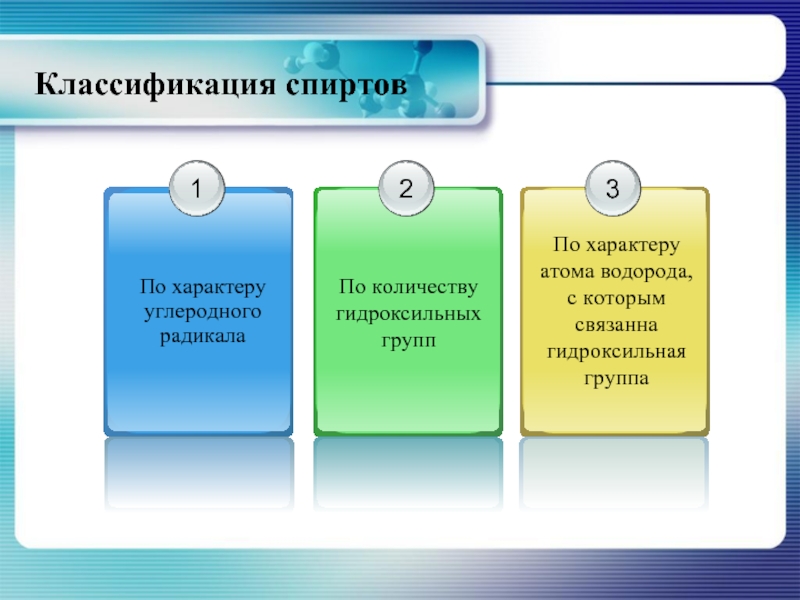 Классификация спиртов

1

По характеру углеродного радикала

2

По количеству гидроксильных групп

3

По характеру атома водорода, с которым связанна гидроксильная группа